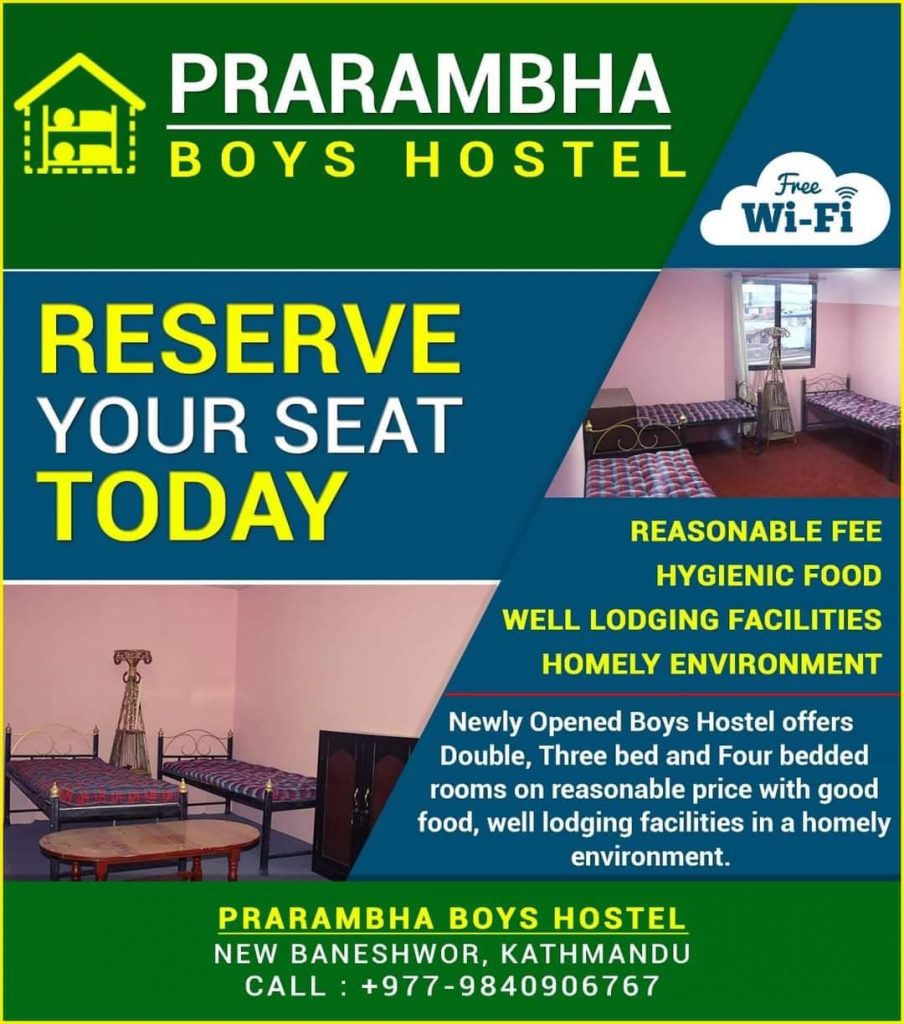 PRARAMBHA
BOYS HOSTEL

Free
Wi-Fi

RESERVE
YOUR SEAT
TODAY

REASONABLE FEE
HYGIENIC FOOD
WELL LODGING FACILITIES
HOMELY ENVIRONMENT

Newly Opened Boys Hostel offers Double, Three bed and Four bedded rooms on reasonable price with good food, well lodging facilities in a homely environment.

PRARAMBHA BOYS HOSTEL
NEW BANESHWOR, KATHMANDU
CALL : +977-9840906767